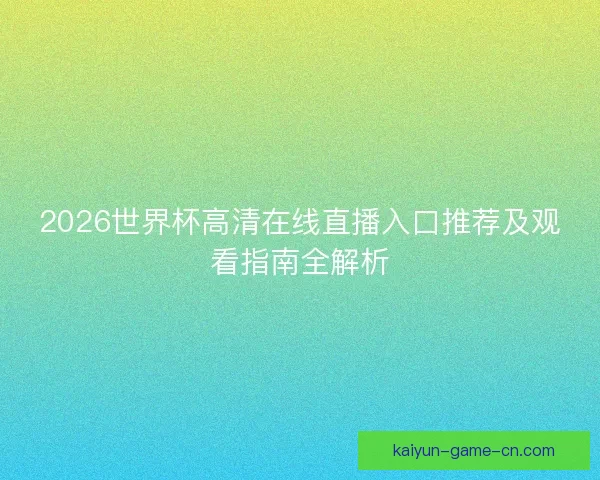 2026世界杯高清在线直播入口推荐及观看指南全解析

kaiyun-game-cn.com